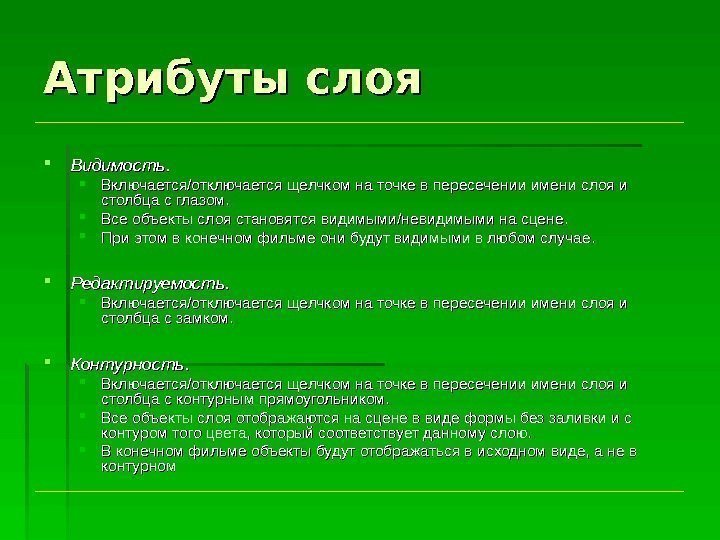 Атрибуты слоя

Видимость.
Включается/отключается щелчком на точке в пересечении имени слоя и столбца с глазом.
Все объекты слоя становятся видимыми/невидимыми на сцене.
При этом в конечном фильме они будут видимыми в любом случае.

Редактируемость.
Включается/отключается щелчком на точке в пересечении имени слоя и столбца с замком.

Контурность.
Включается/отключается щелчком на точке в пересечении имени слоя и столбца с контурным прямоугольником.
Все объекты слоя отображаются на сцене в виде формы без заливки и с контуром того цвета, который соответствует данному слою.
В конечном фильме объекты будут отображаться в исходном виде, а не в контурном